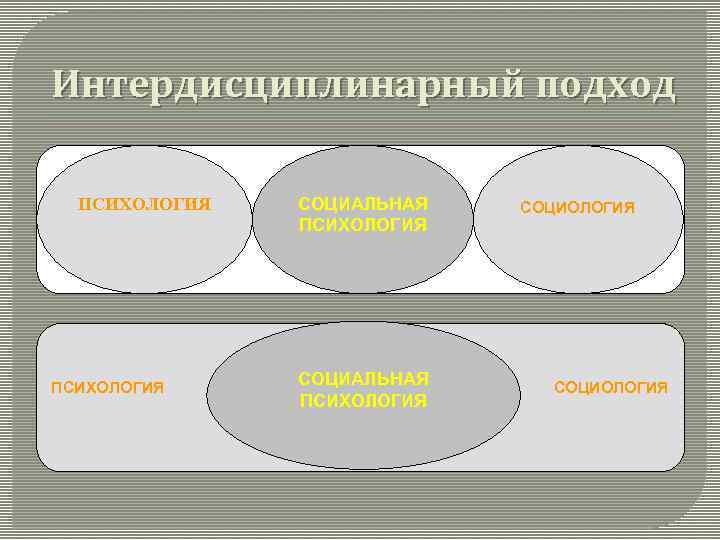 Интердисциплинарный подход

ПСИХОЛОГИЯ

СОЦИАЛЬНАЯ ПСИХОЛОГИЯ

СОЦИОЛОГИЯ

ПСИХОЛОГИЯ

СОЦИАЛЬНАЯ ПСИХОЛОГИЯ

СОЦИОЛОГИЯ